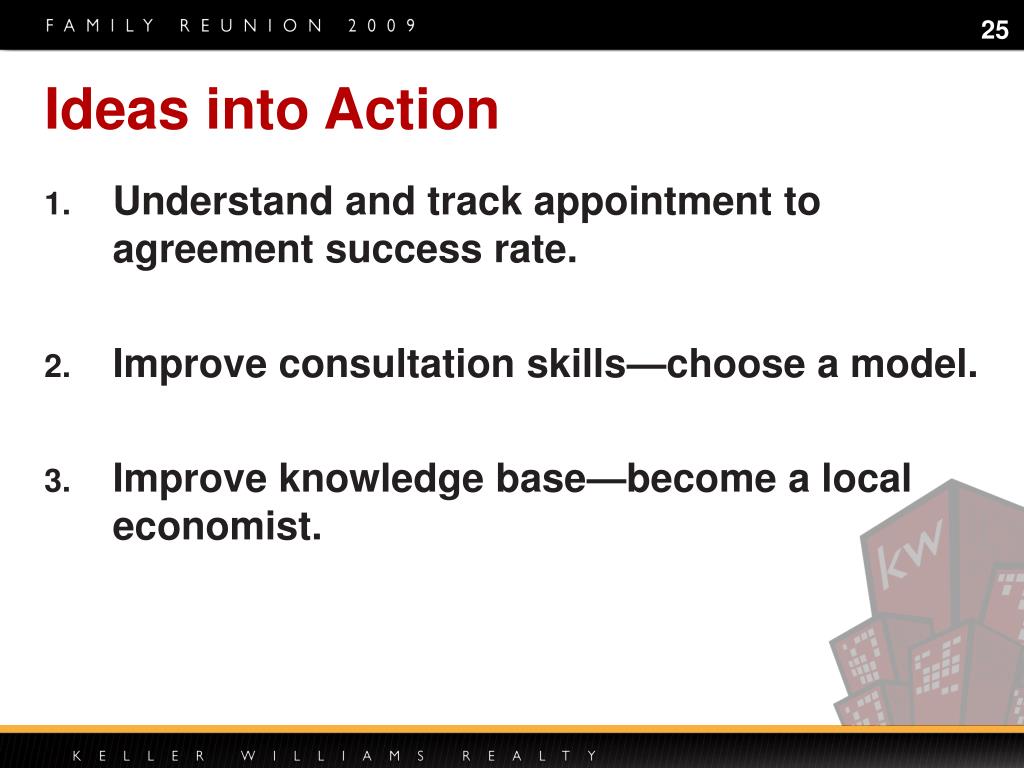 FAMILY REUNION 2009

25

Ideas into Action

1. Understand and track appointment to agreement success rate.

2. Improve consultation skills—choose a model.

3. Improve knowledge base—become a local economist.

KW

KELLER WILLIAMS REALTY